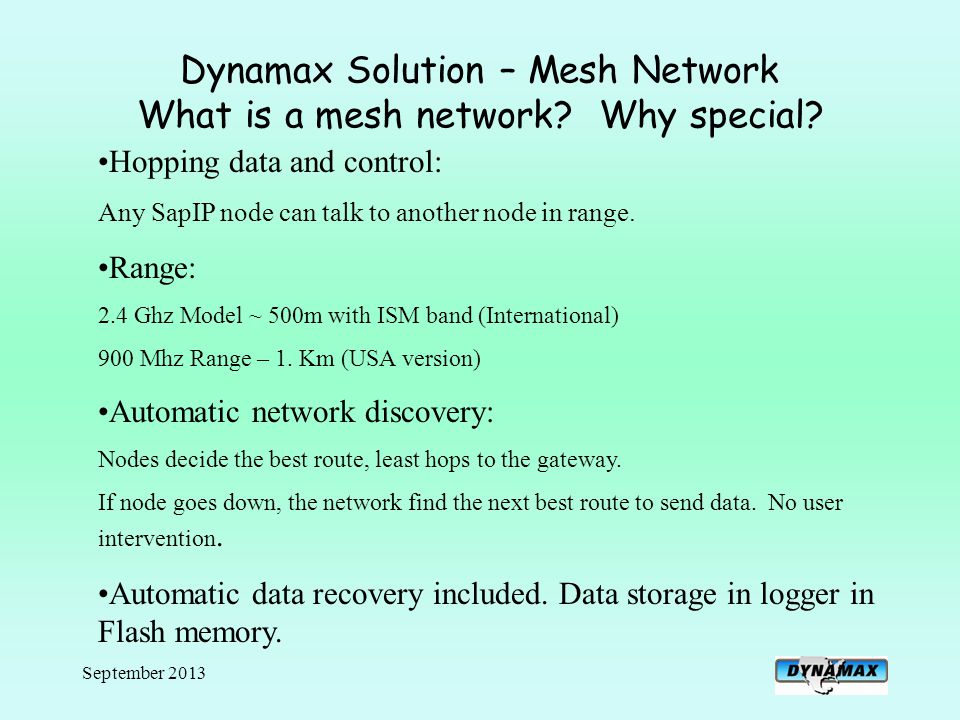 Dynamax Solution – Mesh Network
What is a mesh network?  Why special?

•Hopping data and control:

Any SapIP node can talk to another node in range.

•Range:

2.4 Ghz Model ~ 500m with ISM band (International)

900 Mhz Range – 1. Km (USA version)

•Automatic network discovery:

Nodes decide the best route, least hops to the gateway.

If node goes down, the network find the next best route to send data.  No user intervention.

•Automatic data recovery included. Data storage in logger in Flash memory.

September 2013

DYNAMAX